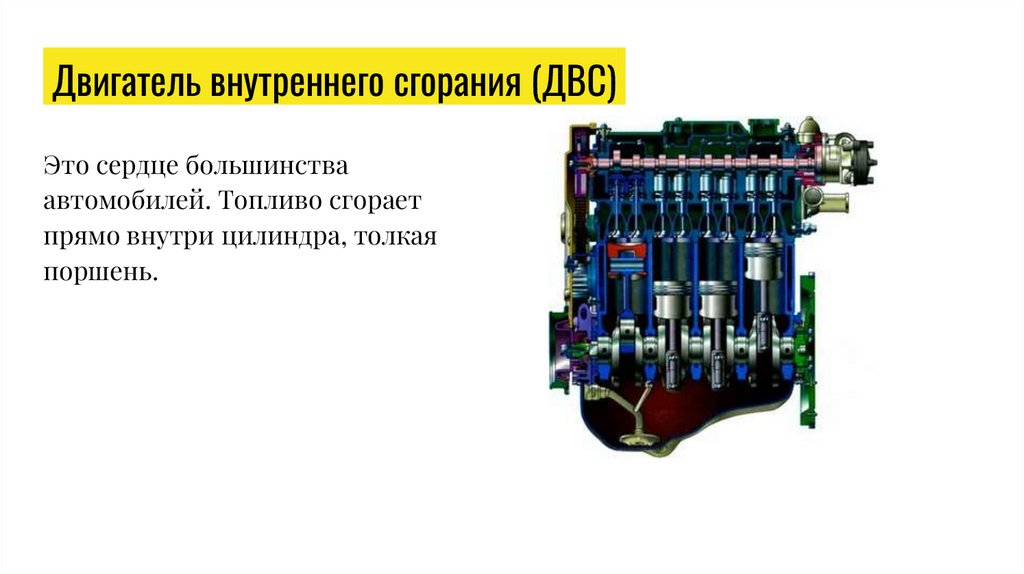 Двигатель внутреннего сгорания (ДВС)

Это сердце большинства автомобилей. Топливо сгорает прямо внутри цилиндра, толкая поршень.